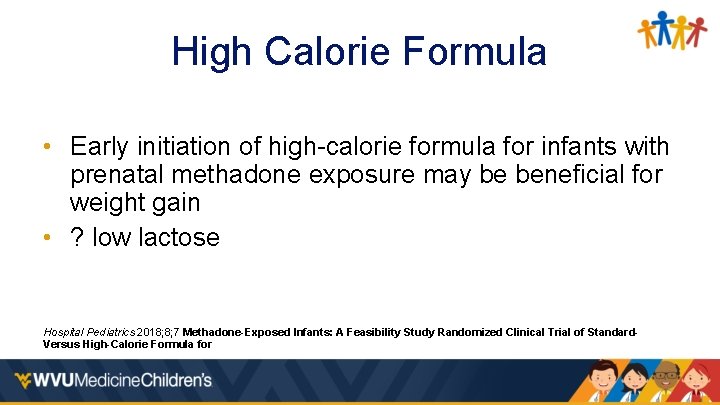 High Calorie Formula

• Early initiation of high-calorie formula for infants with prenatal methadone exposure may be beneficial for weight gain
• ? low lactose

Hospital Pediatrics 2018;8;7 Methadone-Exposed Infants: A Feasibility Study Randomized Clinical Trial of Standard-Versus High-Calorie Formula for

WVUMedicineChildren's